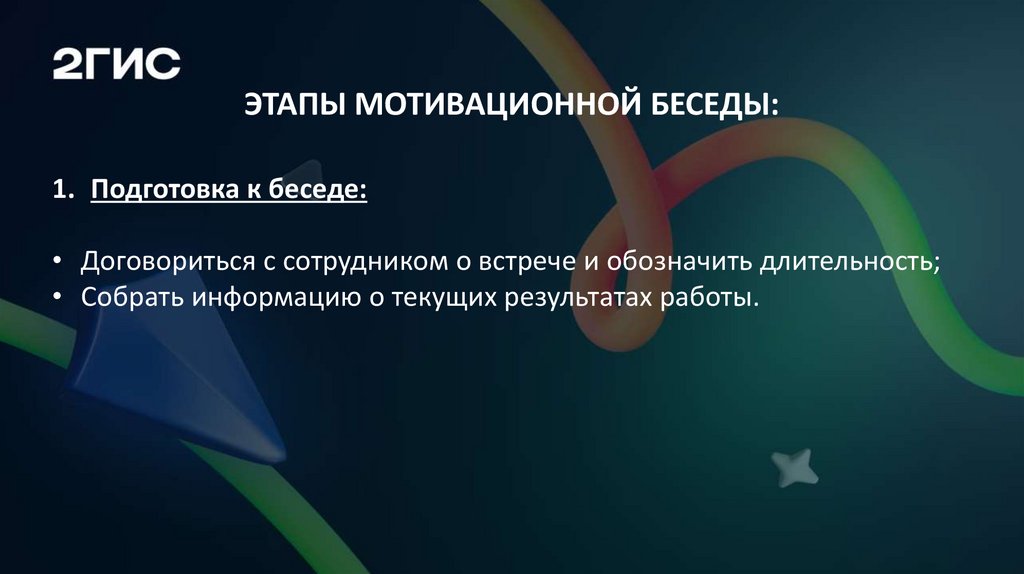 2ГИС

ЭТАПЫ МОТИВАЦИОННОЙ БЕСЕДЫ:

1. Подготовка к беседе:

• Договориться с сотрудником о встрече и обозначить длительность;
• Собрать информацию о текущих результатах работы.